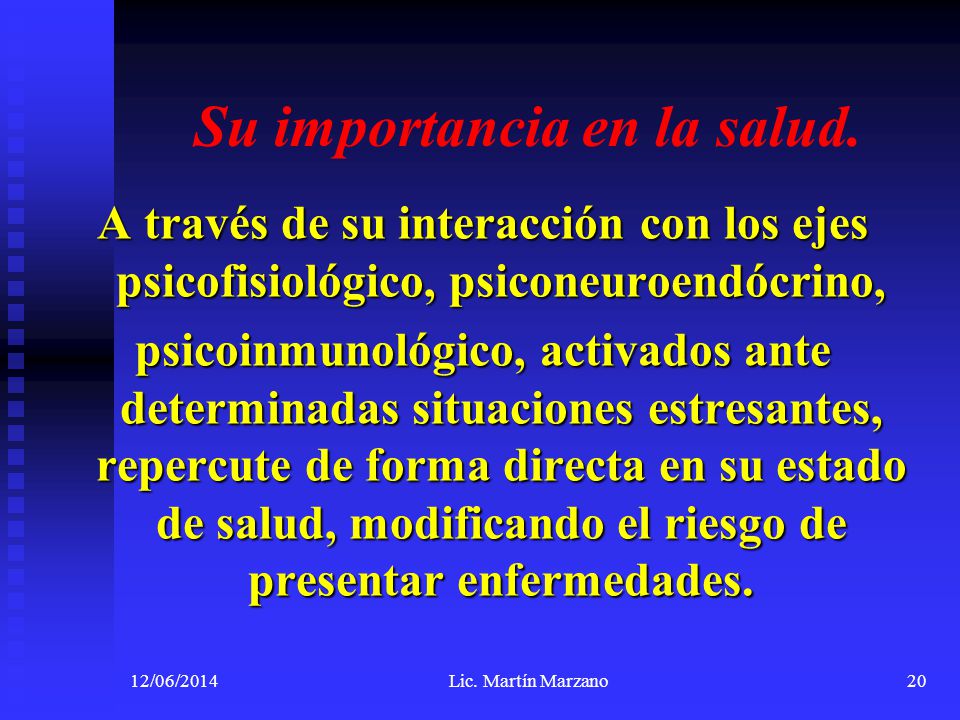 Su importancia en la salud.

A través de su interacción con los ejes psicofisiológico, psiconeuroendócrino, psicoinmunológico, activados ante determinadas situaciones estresantes, repercute de forma directa en su estado de salud, modificando el riesgo de presentar enfermedades.

12/06/2014

Lic. Martín Marzano

20